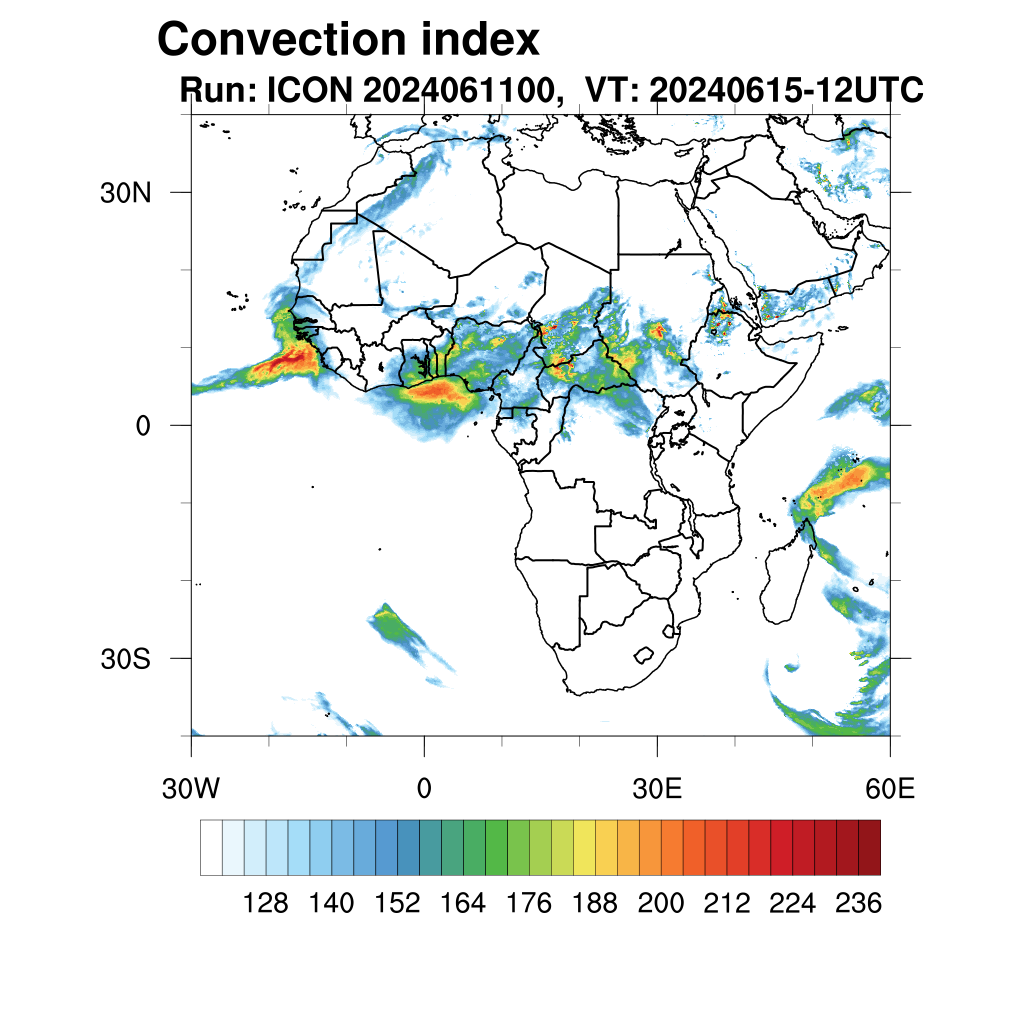 Convection index
Run: ICON 2024061100, VT: 20240615-12UTC

30N
0
30S

30W
0
30E
60E

128 140 152 164 176 188 200 212 224 236